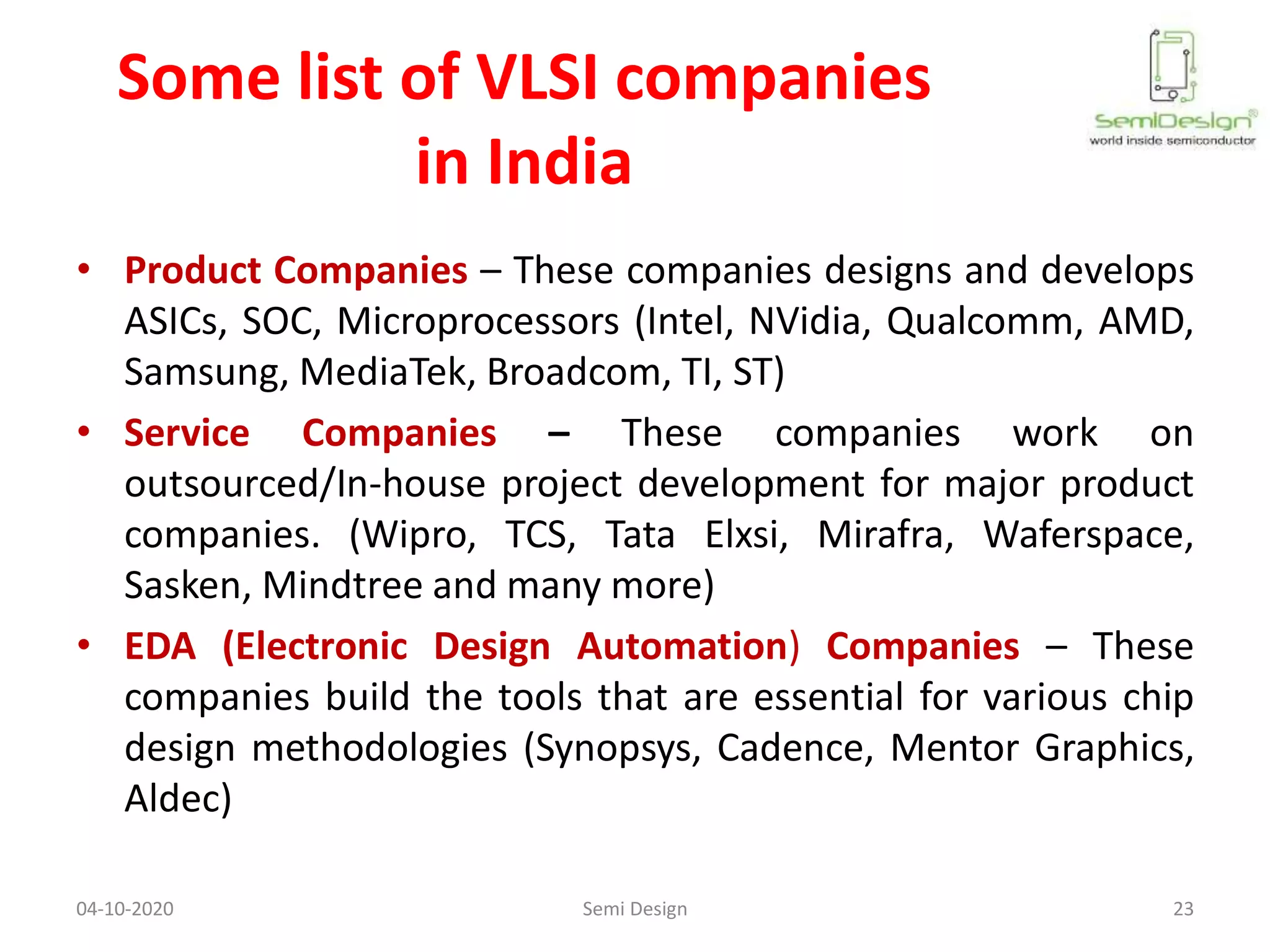 Some list of VLSI companies in India

SemiDesign®
world inside semiconductor

• Product Companies – These companies designs and develops ASICs, SOC, Microprocessors (Intel, NVidia, Qualcomm, AMD, Samsung, MediaTek, Broadcom, TI, ST)

• Service Companies – These companies work on outsourced/In-house project development for major product companies. (Wipro, TCS, Tata Elxsi, Mirafra, Waferspace, Sasken, Mindtree and many more)

• EDA (Electronic Design Automation) Companies – These companies build the tools that are essential for various chip design methodologies (Synopsys, Cadence, Mentor Graphics, Aldec)

04-10-2020 Semi Design 23